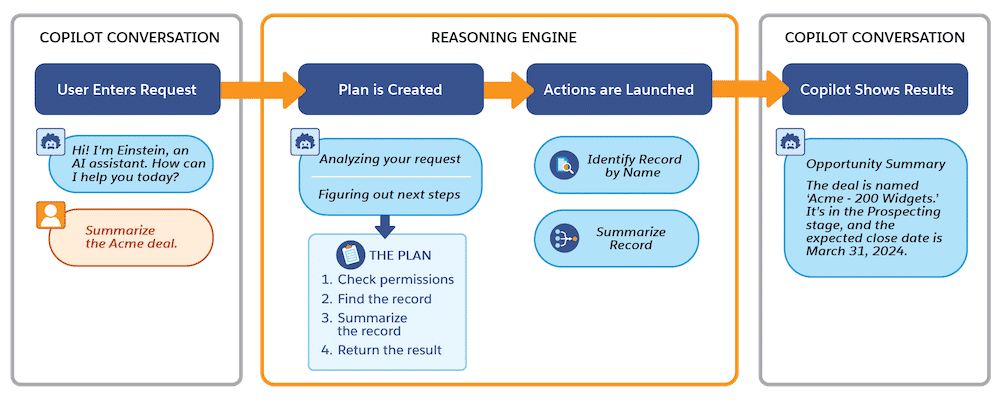 COPILOT CONVERSATION

User Enters Request

Hi! I'm Einstein, an AI assistant. How can I help you today?

Summarize the Acme deal.

REASONING ENGINE

Plan is Created

Analyzing your request

Figuring out next steps

THE PLAN

1. Check permissions
2. Find the record
3. Summarize the record
4. Return the result

Actions are Launched

Identify Record by Name

Summarize Record

COPILOT CONVERSATION

Copilot Shows Results

Opportunity Summary

The deal is named 'Acme - 200 Widgets.' It's in the Prospecting stage, and the expected close date is March 31, 2024.